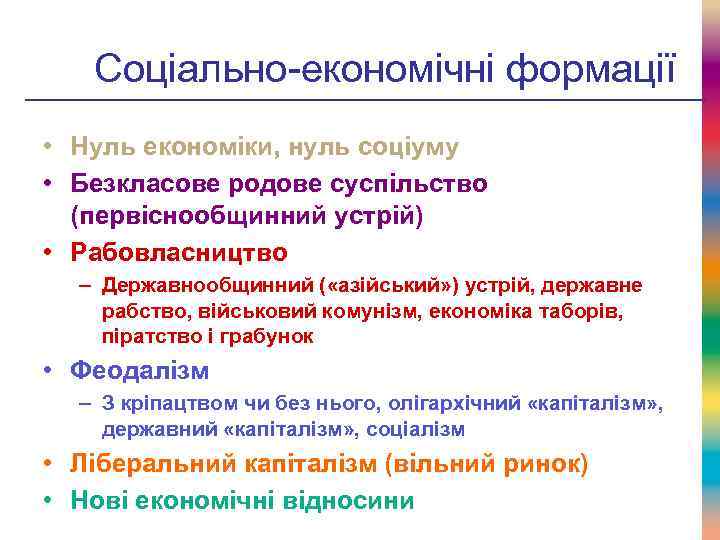 Соціально-економічні формації

• Нуль економіки, нуль соціуму
• Безкласове родове суспільство (первіснообщинний устрій)
• Рабовласництво
– Державнообщинний («азійський») устрій, державне рабство, військовий комунізм, економіка таборів, піратство і грабунок
• Феодалізм
– З кріпацтвом чи без нього, олігархічний «капіталізм», державний «капіталізм», соціалізм
• Ліберальний капіталізм (вільний ринок)
• Нові економічні відносини